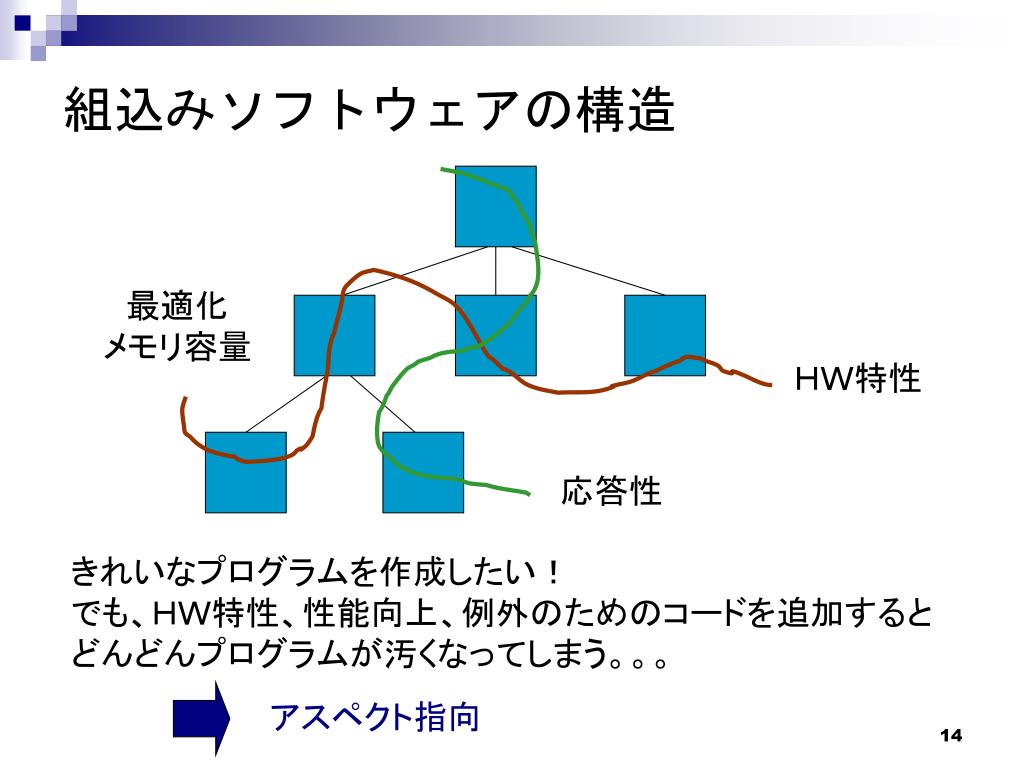 組込みソフトウェアの構造

最適化
メモリ容量

HW特性

応答性

きれいなプログラムを作成したい！
でも、HW特性、性能向上、例外のためのコードを追加するとどんどんプログラムが汚くなってしまう。。。

アスペクト指向

14